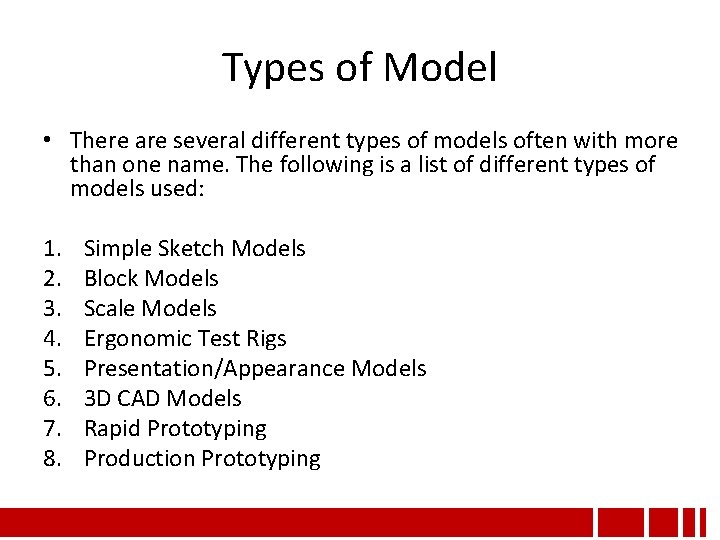 Types of Model

• There are several different types of models often with more than one name. The following is a list of different types of models used:

1. Simple Sketch Models
2. Block Models
3. Scale Models
4. Ergonomic Test Rigs
5. Presentation/Appearance Models
6. 3D CAD Models
7. Rapid Prototyping
8. Production Prototyping